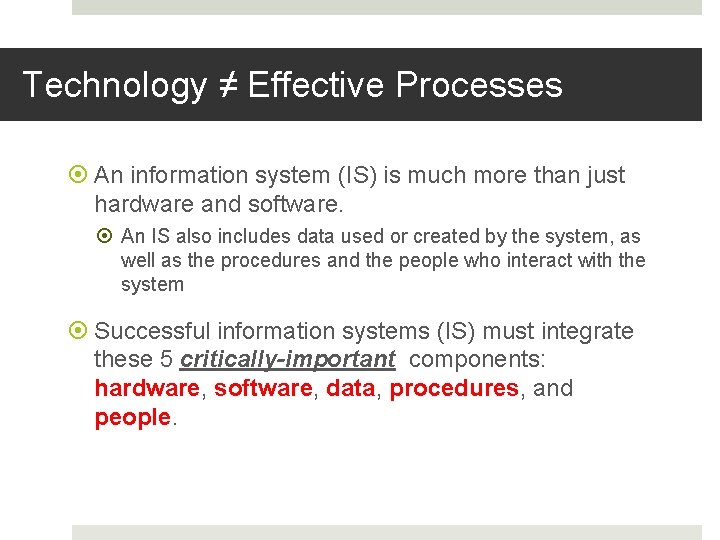 Technology ≠ Effective Processes

An information system (IS) is much more than just hardware and software.

An IS also includes data used or created by the system, as well as the procedures and the people who interact with the system

Successful information systems (IS) must integrate these 5 critically-important components: hardware, software, data, procedures, and people.